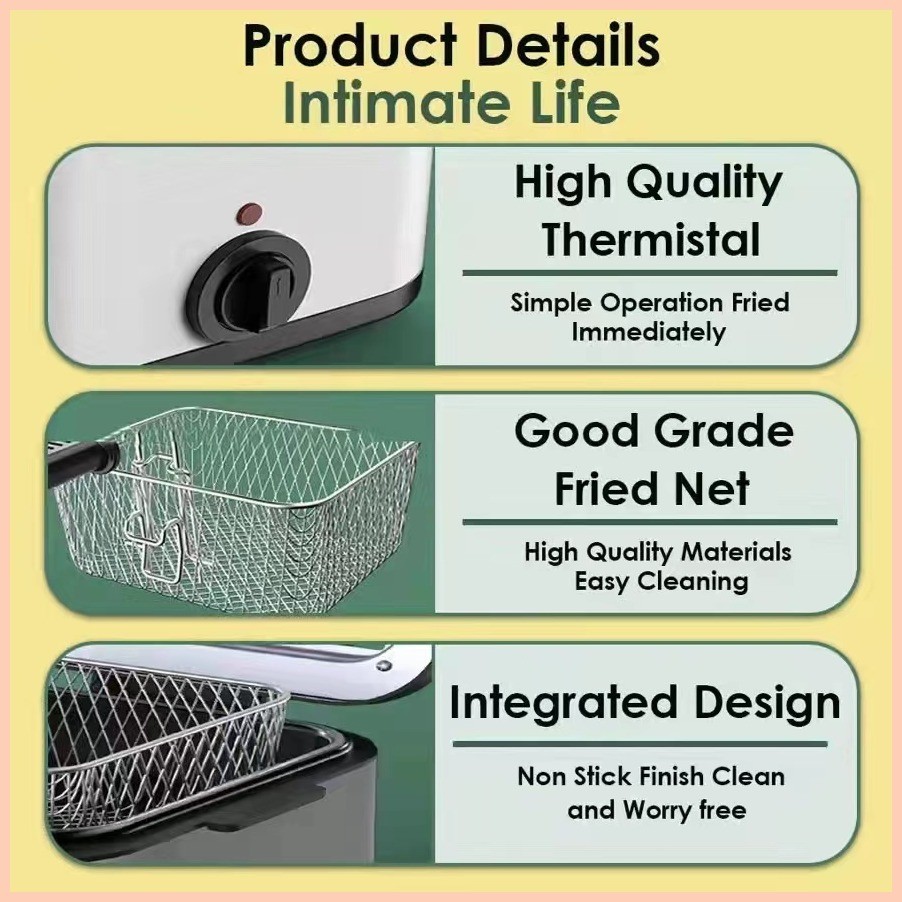 Product Details
Intimate Life

High Quality Thermistal

Simple Operation Fried Immediately

Good Grade Fried Net

High Quality Materials Easy Cleaning

Integrated Design

Non Stick Finish Clean and Worry free